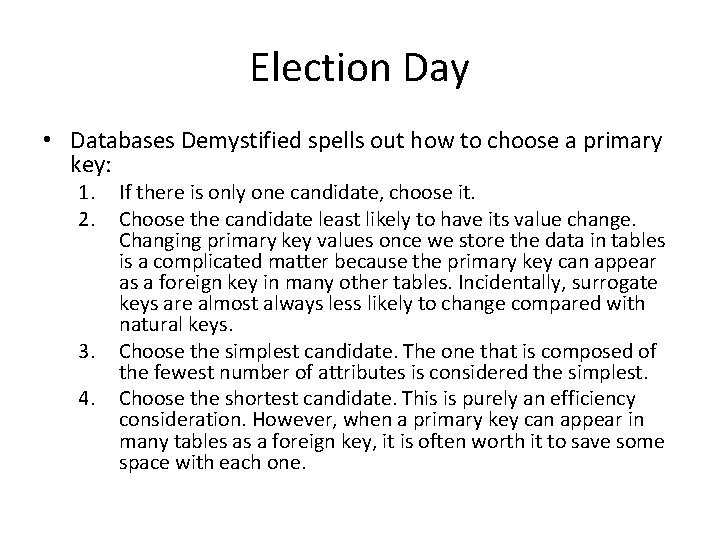 Election Day

• Databases Demystified spells out how to choose a primary key:

1. If there is only one candidate, choose it.
2. Choose the candidate least likely to have its value change. Changing primary key values once we store the data in tables is a complicated matter because the primary key can appear as a foreign key in many other tables. Incidentally, surrogate keys are almost always less likely to change compared with natural keys.
3. Choose the simplest candidate. The one that is composed of the fewest number of attributes is considered the simplest.
4. Choose the shortest candidate. This is purely an efficiency consideration. However, when a primary key can appear in many tables as a foreign key, it is often worth it to save some space with each one.